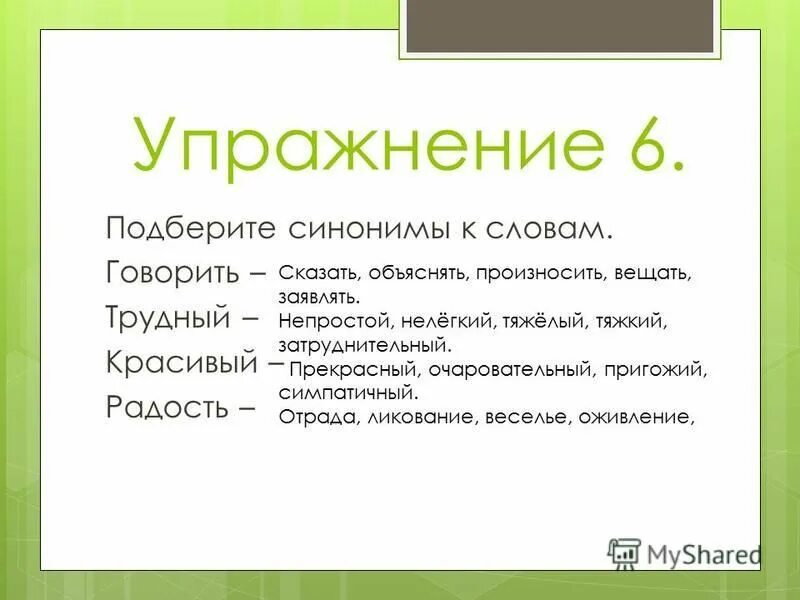 Упражнение 6.

Подберите синонимы к словам.

Говорить – Сказать, объяснять, произносить, вещать, заявлять.

Трудный – Непростой, нелёгкий, тяжёлый, тяжкий, затруднительный.

Красивый – Прекрасный, очаровательный, пригожий, симпатичный.

Радость – Отрада, ликование, веселье, оживление,

MyShared